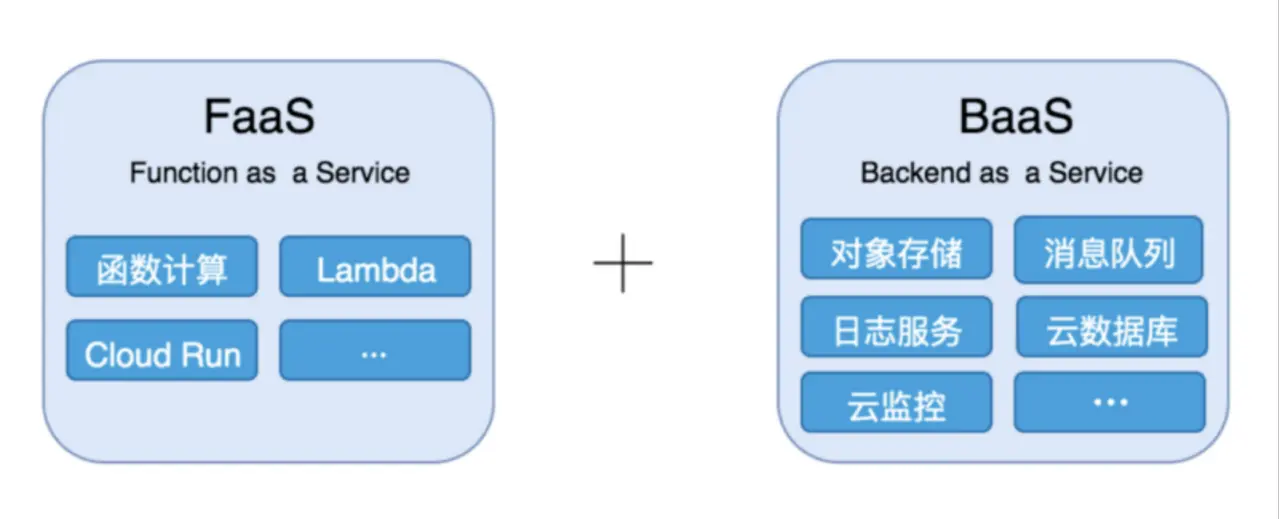 FaaS
Function as a Service

函数计算
Lambda
Cloud Run
...

+

BaaS
Backend as a Service

对象存储
消息队列
日志服务
云数据库
云监控
...